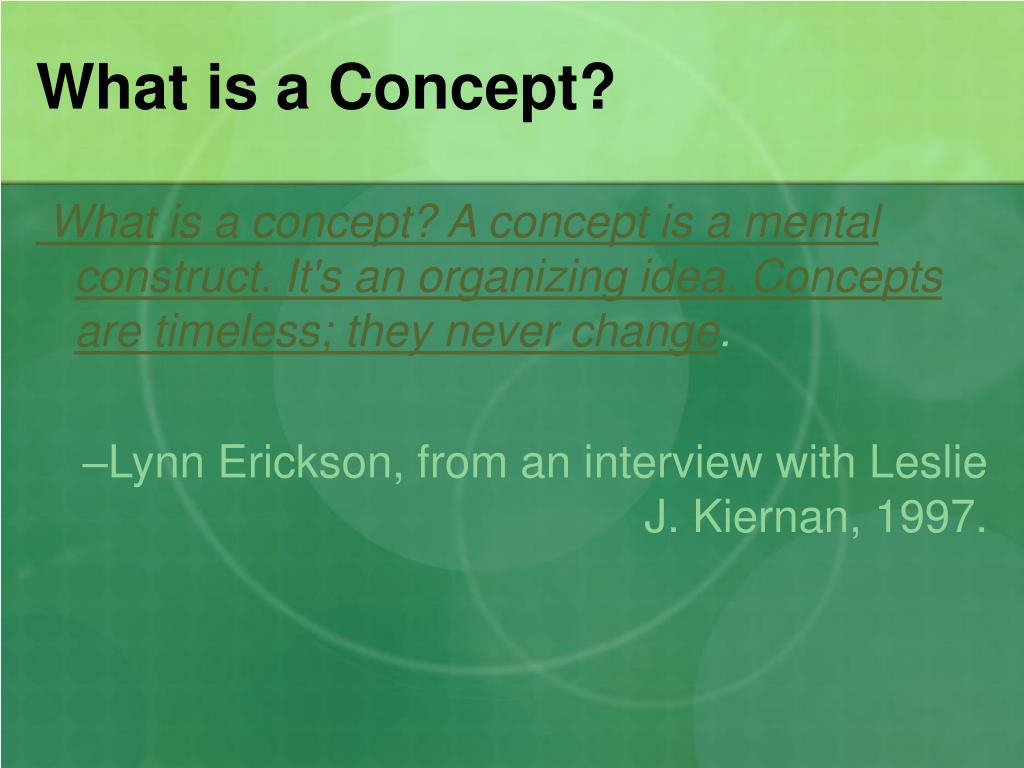 What is a Concept?

What is a concept? A concept is a mental construct. It's an organizing idea. Concepts are timeless; they never change.

–Lynn Erickson, from an interview with Leslie J. Kiernan, 1997.